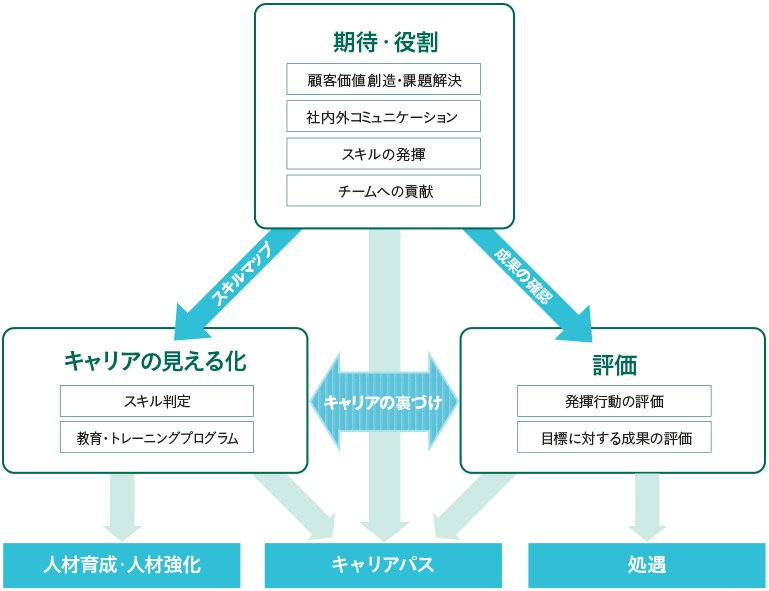 期待・役割

顧客価値創造・課題解決

社内外コミュニケーション

スキルの発揮

チームへの貢献

スキルマップ

成果の確認

キャリアの見える化

スキル判定

教育・トレーニングプログラム

キャリアの裏づけ

評価

発揮行動の評価

目標に対する成果の評価

人材育成・人材強化

キャリアパス

処遇